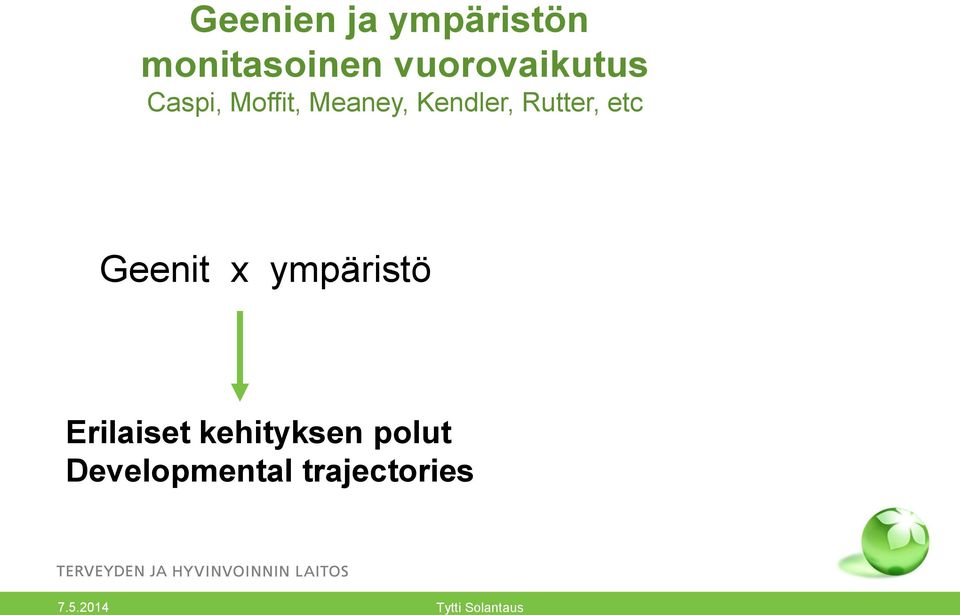 Geenien ja ympäristön monitasoinen vuorovaikutus
Caspi, Moffit, Meaney, Kendler, Rutter, etc

Geenit x ympäristö

Erilaiset kehityksen polut
Developmental trajectories

TERVEYDEN JA HYVINVOINNIN LAITOS

7.5.2014

Tytti Solantaus